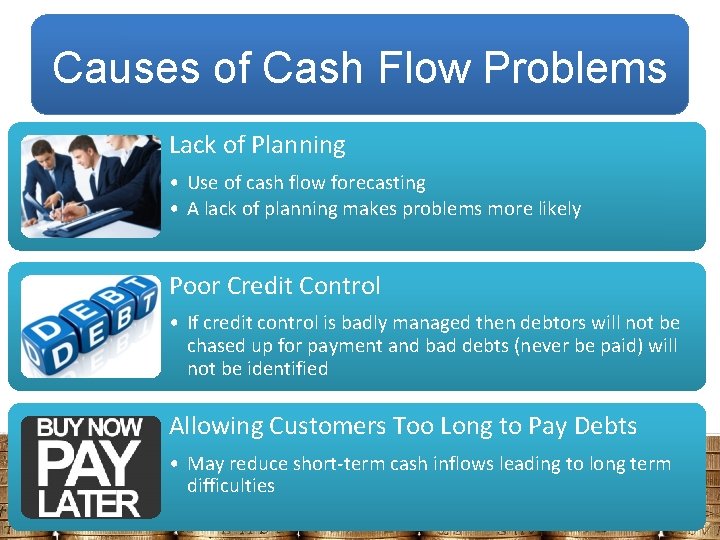 Causes of Cash Flow Problems

Lack of Planning

• Use of cash flow forecasting
• A lack of planning makes problems more likely

DEBT

Poor Credit Control

• If credit control is badly managed then debtors will not be chased up for payment and bad debts (never be paid) will not be identified

BUY NOW PAY LATER

Allowing Customers Too Long to Pay Debts

• May reduce short-term cash inflows leading to long term difficulties